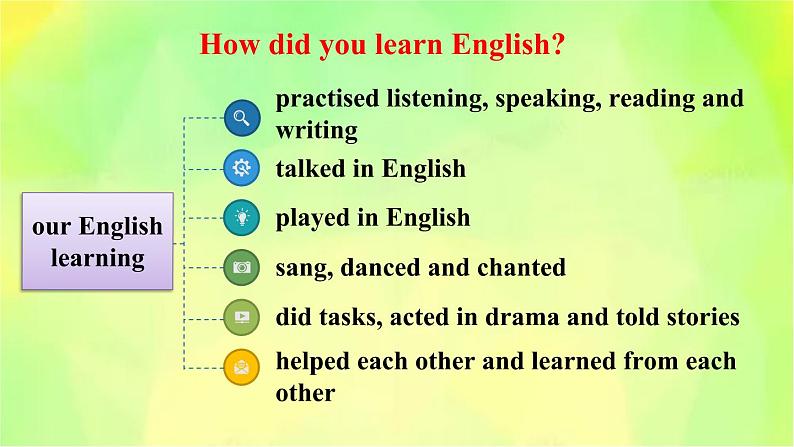 How did you learn English?

our English learning

practised listening, speaking, reading and writing

talked in English

played in English

sang, danced and chanted

did tasks, acted in drama and told stories

helped each other and learned from each other